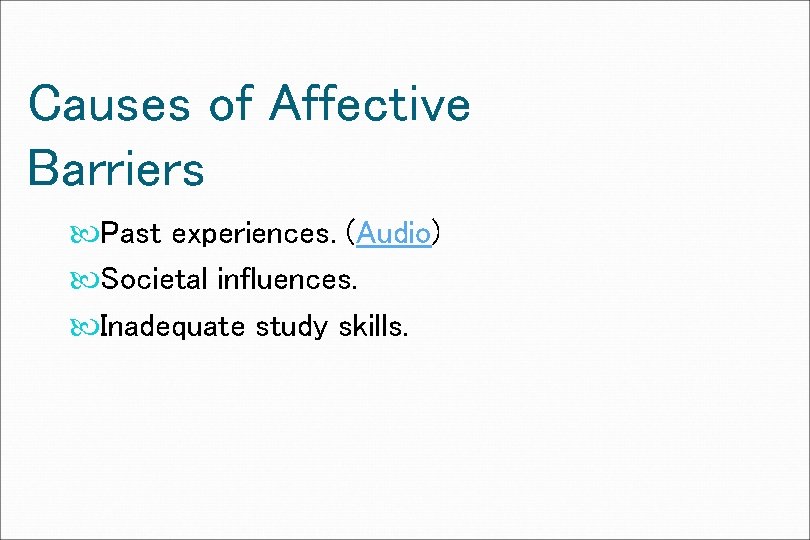 Causes of Affective Barriers

Past experiences. (Audio)

Societal influences.

Inadequate study skills.